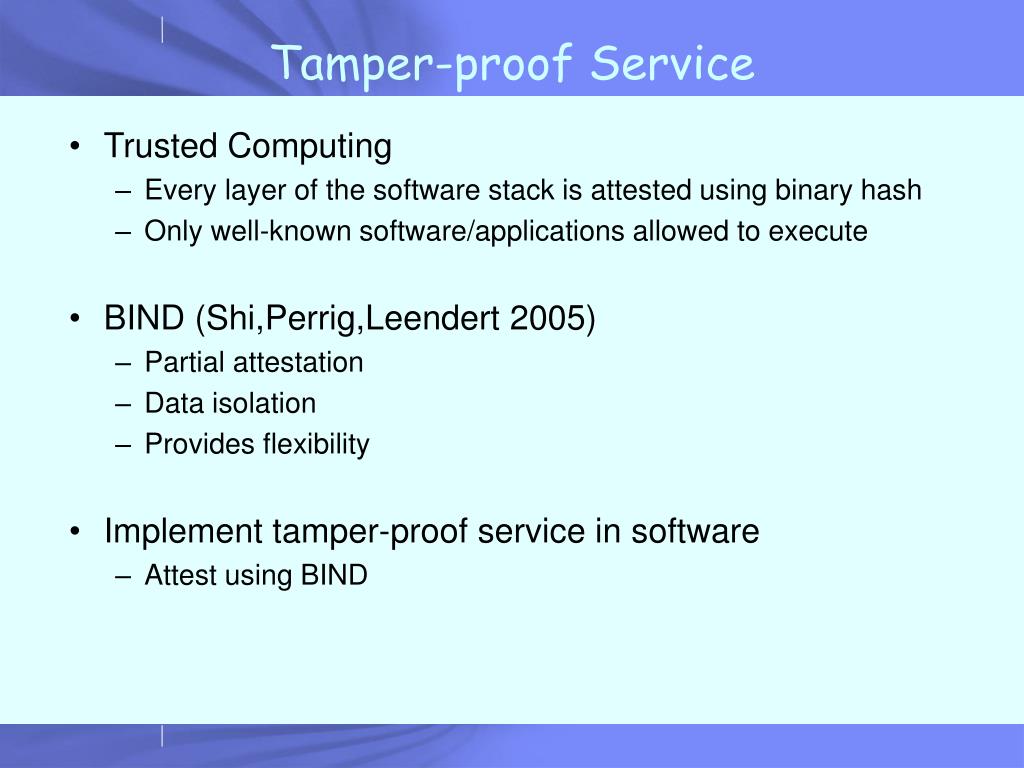 Tamper-proof Service

• Trusted Computing
– Every layer of the software stack is attested using binary hash
– Only well-known software/applications allowed to execute

• BIND (Shi,Perrig,Leendert 2005)
– Partial attestation
– Data isolation
– Provides flexibility

• Implement tamper-proof service in software
– Attest using BIND